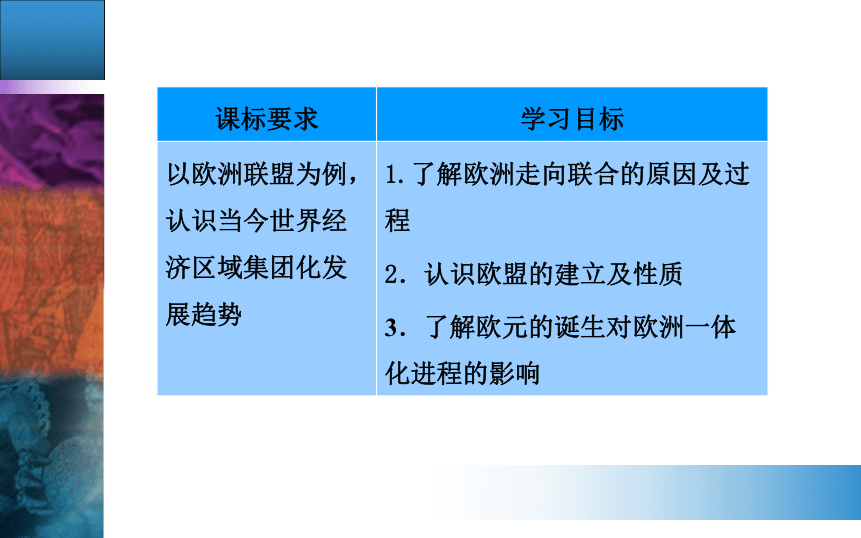 | 课标要求 | 学习目标 |
|---|---|
| 以欧洲联盟为例，认识当今世界经济区域集团化发展趋势 | 1. 了解欧洲走向联合的原因及过程<br>2．认识欧盟的建立及性质<br>3．了解欧元的诞生对欧洲一体化进程的影响 |